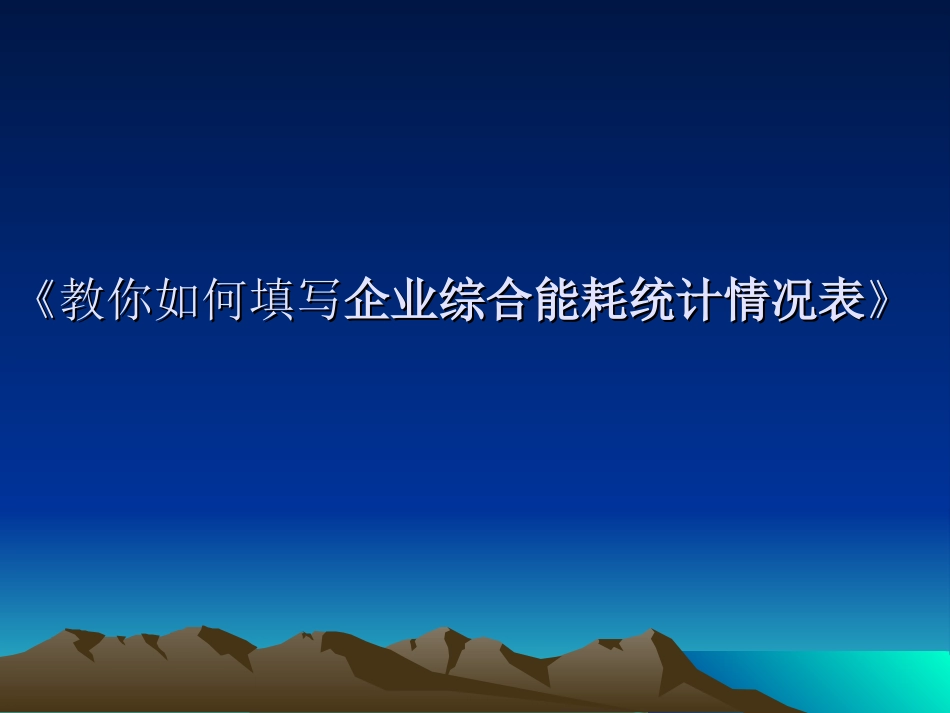 《教你如何填写企业综合能耗统计情况表》